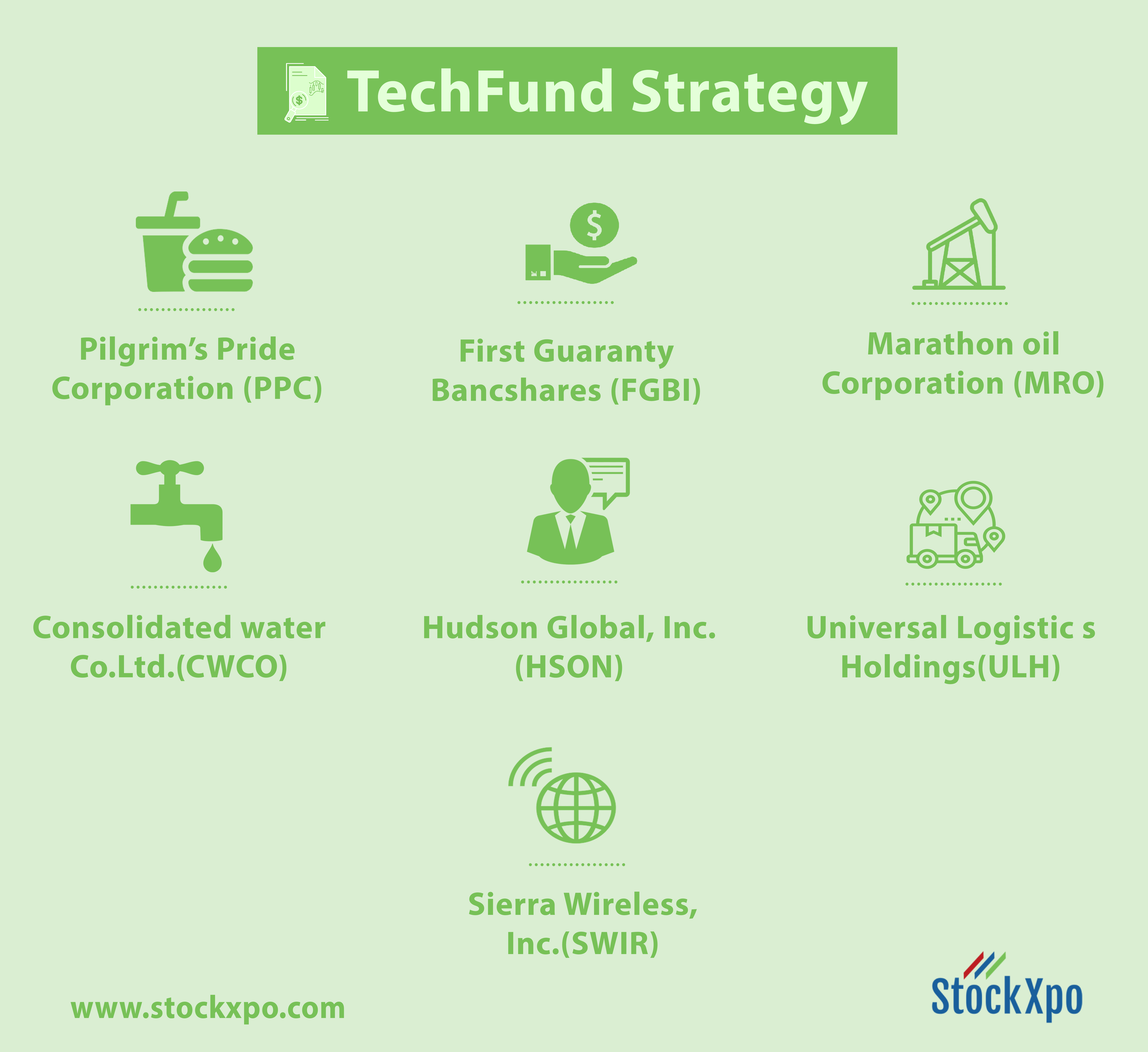 TechFund Strategy

Pilgrim's Pride Corporation (PPC)

First Guaranty Bancshares (FGBI)

Marathon oil Corporation (MRO)

Consolidated water Co.Ltd.(CWCO)

Hudson Global, Inc. (HSON)

Universal Logistic s Holdings(ULH)

Sierra Wireless, Inc.(SWIR)

www.stockxpo.com

StockXpo